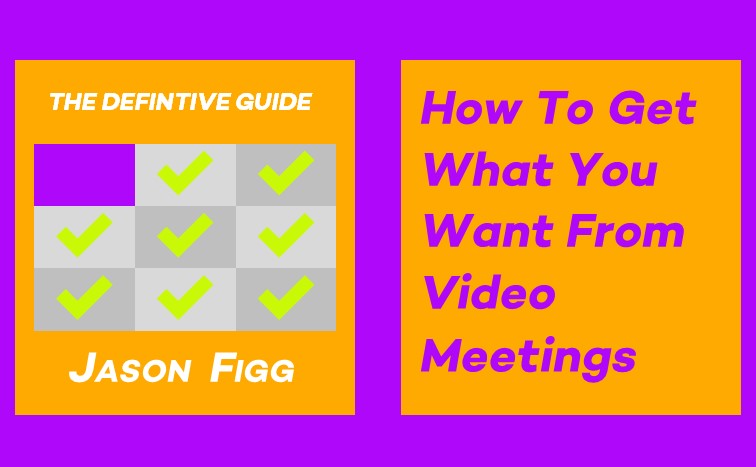 THE DEFINTIVE GUIDE

JASON FIGG

How To Get What You Want From Video Meetings